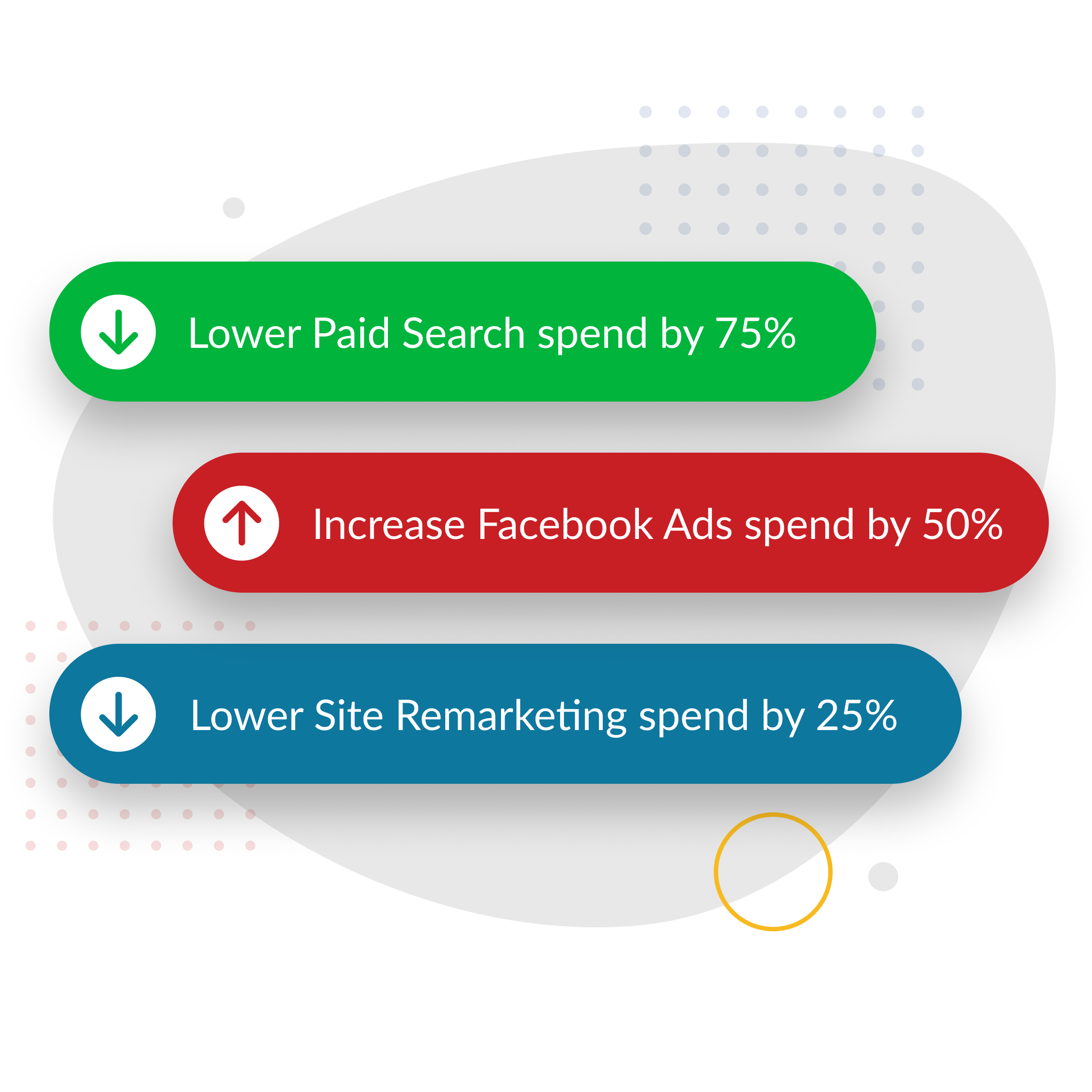 Lower Paid Search spend by 75%

Increase Facebook Ads spend by 50%

Lower Site Remarketing spend by 25%